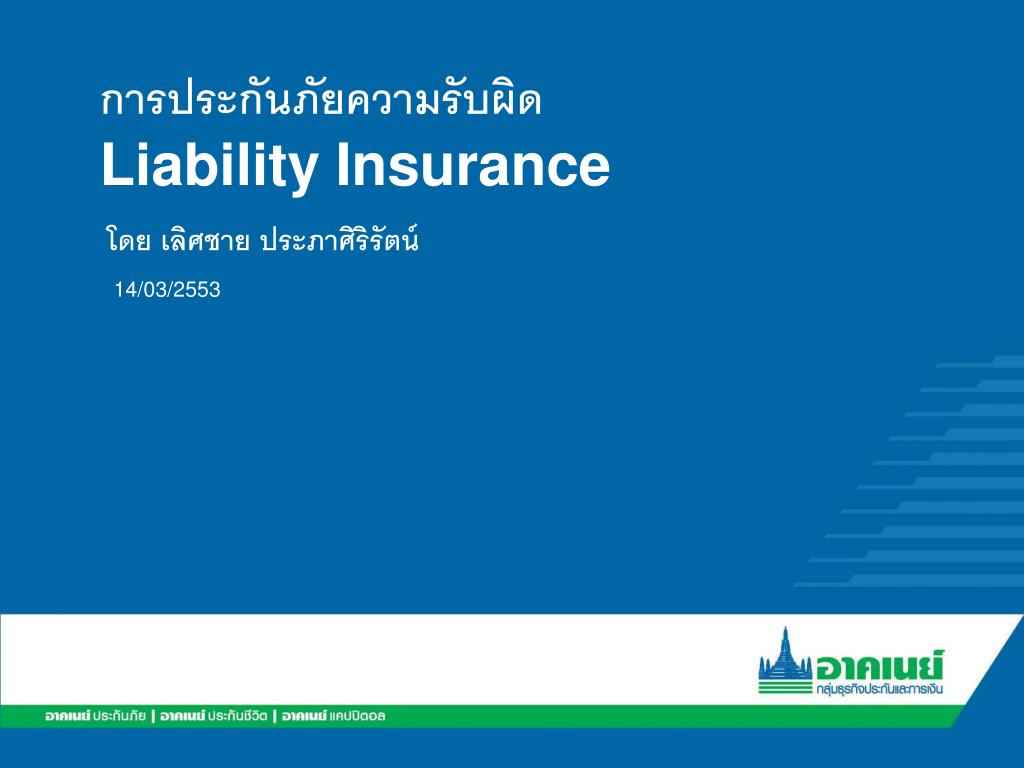 การประกันภัยความรับผิด
Liability Insurance

โดย เลิศชาย ประภาศิริรัตน์

14/03/2553

อาคเนย์
กลุ่มธุรกิจประกันและการเงิน

อาคเนย์ ประกันภัย | อาคเนย์ ประกันชีวิต | อาคเนย์ แคปปิตอล